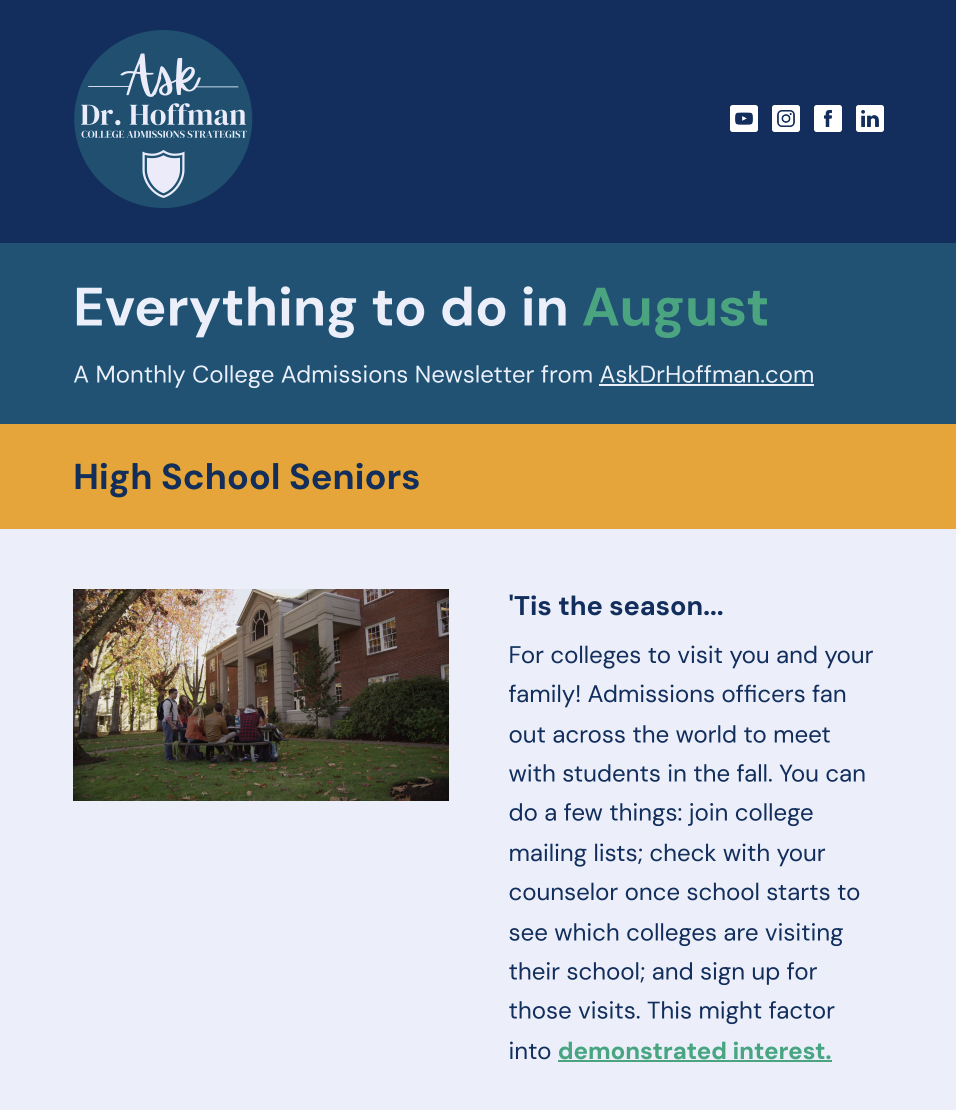 Ask
Dr. Hoffman
COLLEGE ADMISSIONS STRATEGIST

Everything to do in August

A Monthly College Admissions Newsletter from AskDrHoffman.com

High School Seniors

'Tis the season...

For colleges to visit you and your family! Admissions officers fan out across the world to meet with students in the fall. You can do a few things: join college mailing lists; check with your counselor once school starts to see which colleges are visiting their school; and sign up for those visits. This might factor into demonstrated interest.